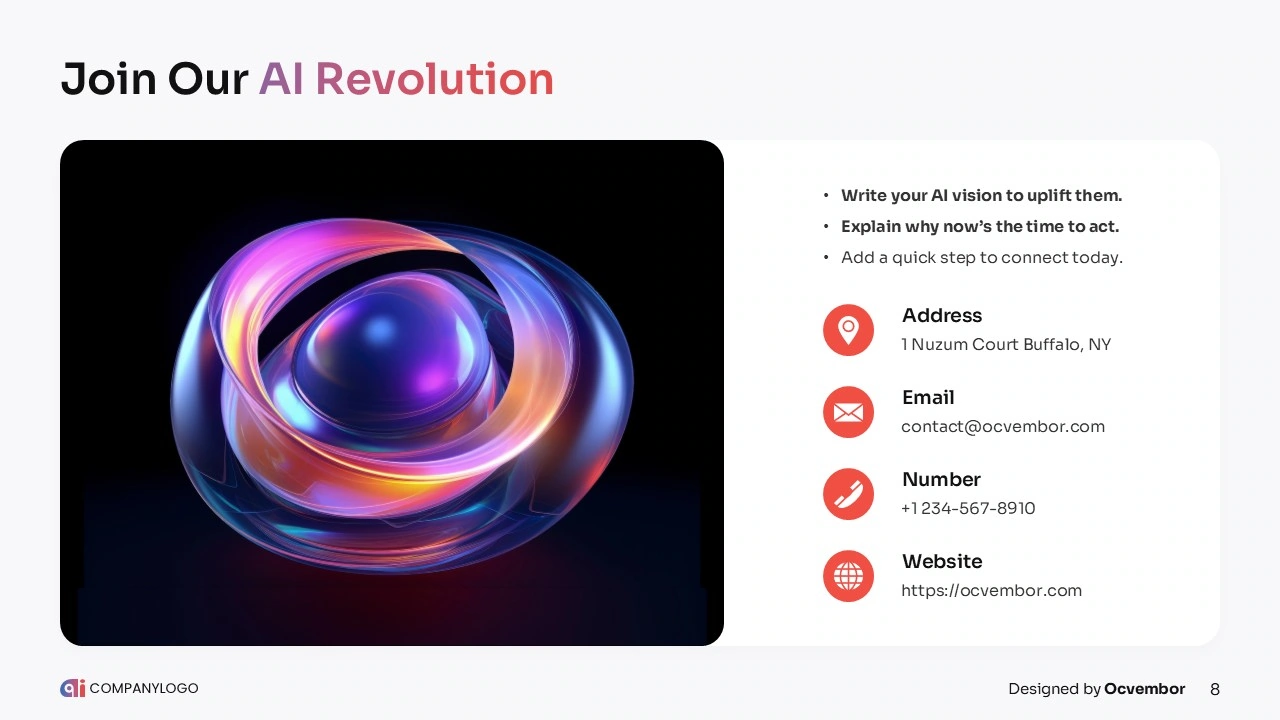 Join Our AI Revolution

• Write your AI vision to uplift them.
• Explain why now's the time to act.
• Add a quick step to connect today.

Address
1 Nuzum Court Buffalo, NY

Email
contact@ocvembor.com

Number
+1 234-567-8910

Website
https://ocvembor.com

ai COMPANYLOGO

Designed by Ocvembor 8